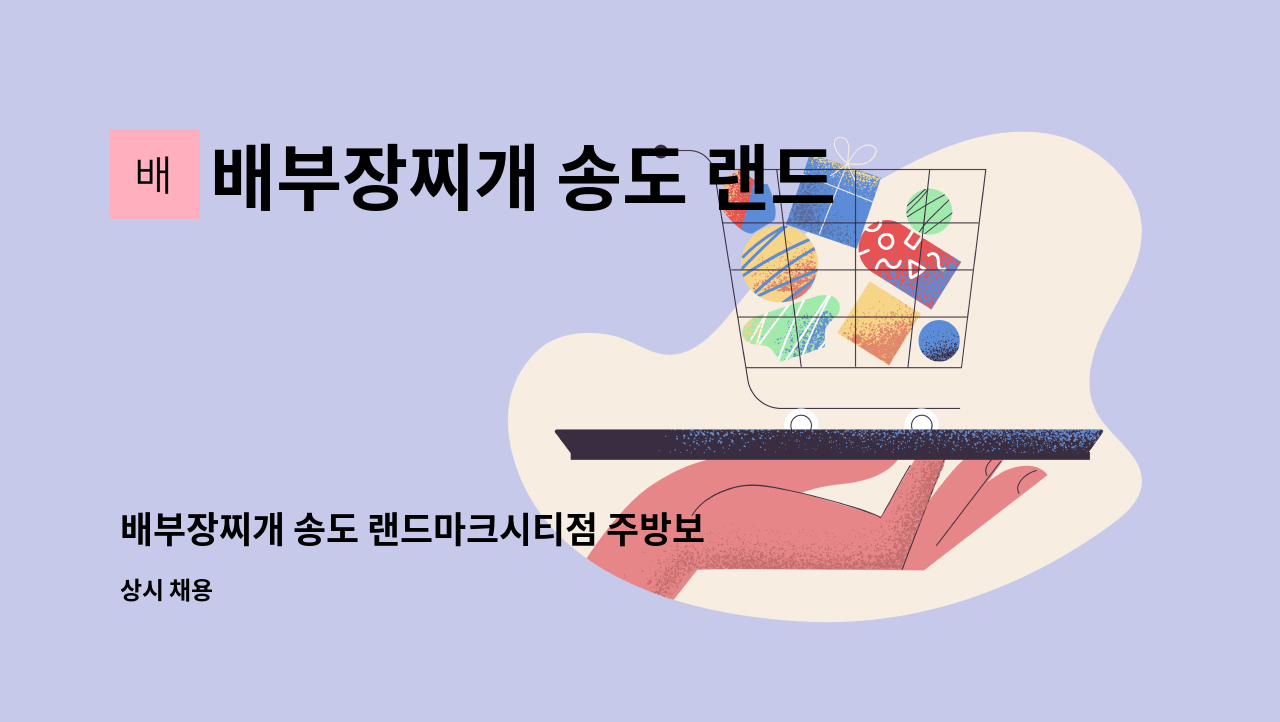 배

배부장찌개 송도 랜드

배부장찌개 송도 랜드마크시티점 주방보

상시 채용